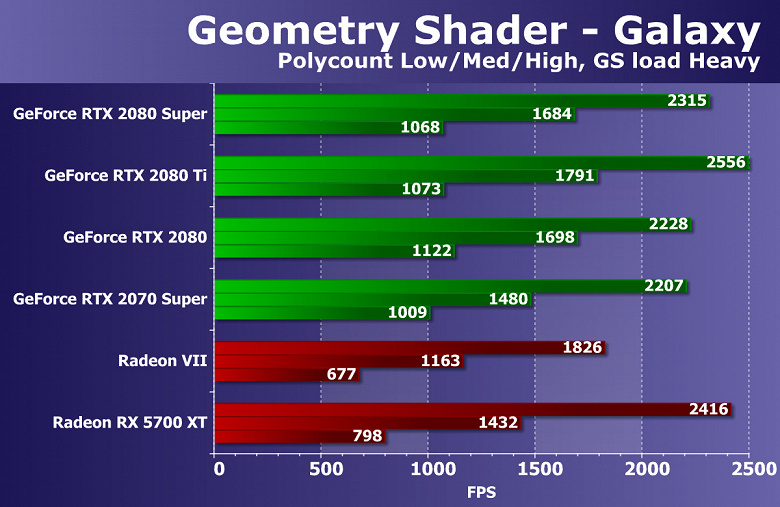 Geometry Shader - Galaxy
Polycount Low/Med/High, GS load Heavy

GeForce RTX 2080 Super
2315
1684
1068

GeForce RTX 2080 Ti
2556
1791
1073

GeForce RTX 2080
2228
1698
1122

GeForce RTX 2070 Super
2207
1480
1009

Radeon VII
1826
1163
677

Radeon RX 5700 XT
2416
1432
798

0
500
1000
1500
2000
2500
FPS